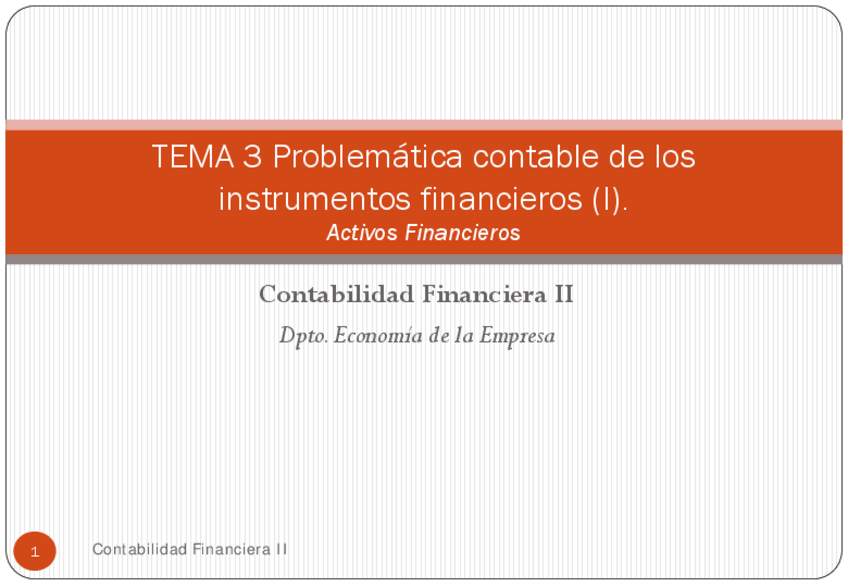 TEMA 3 Problemática contable de los instrumentos financieros (I).
Activos Financieros

Contabilidad Financiera II

Dpto. Economía de la Empresa

1

Contabilidad Financiera II